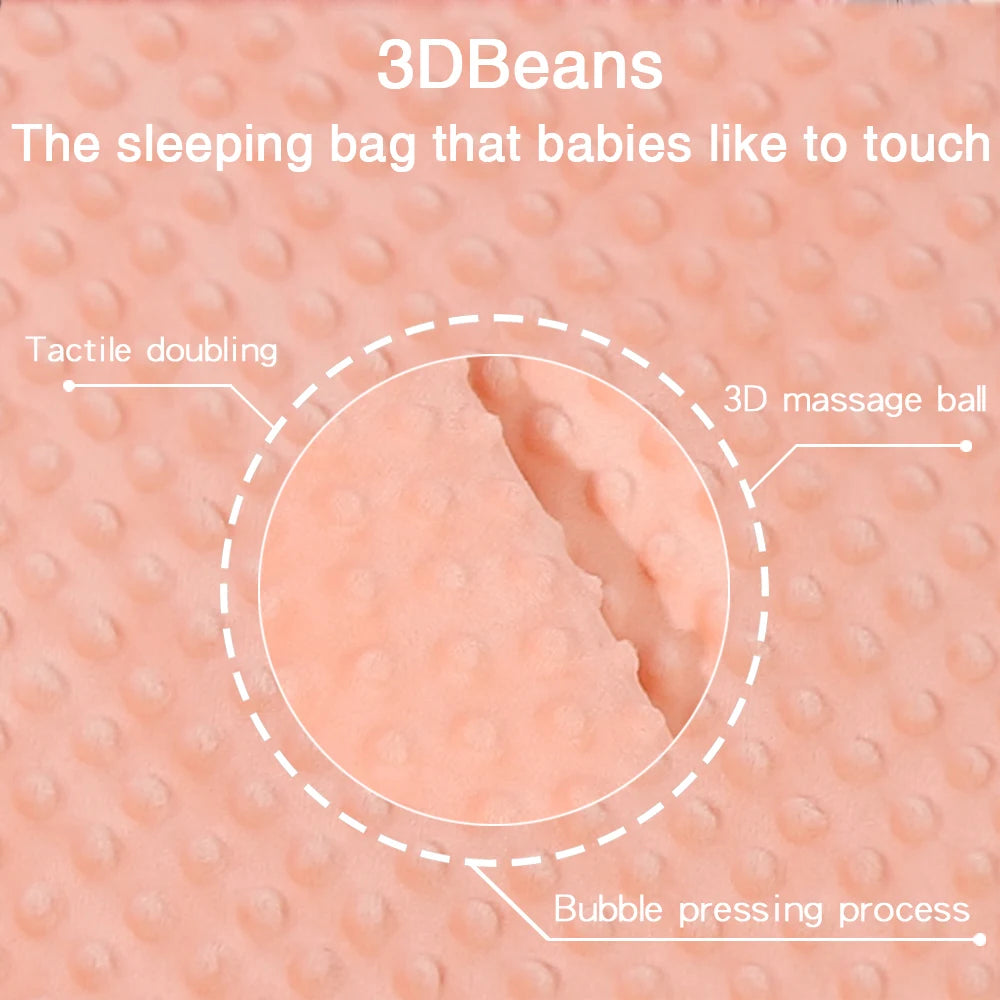 3DBeans
The sleeping bag that babies like to touch

Tactile doubling

3D massage ball

Bubble pressing process